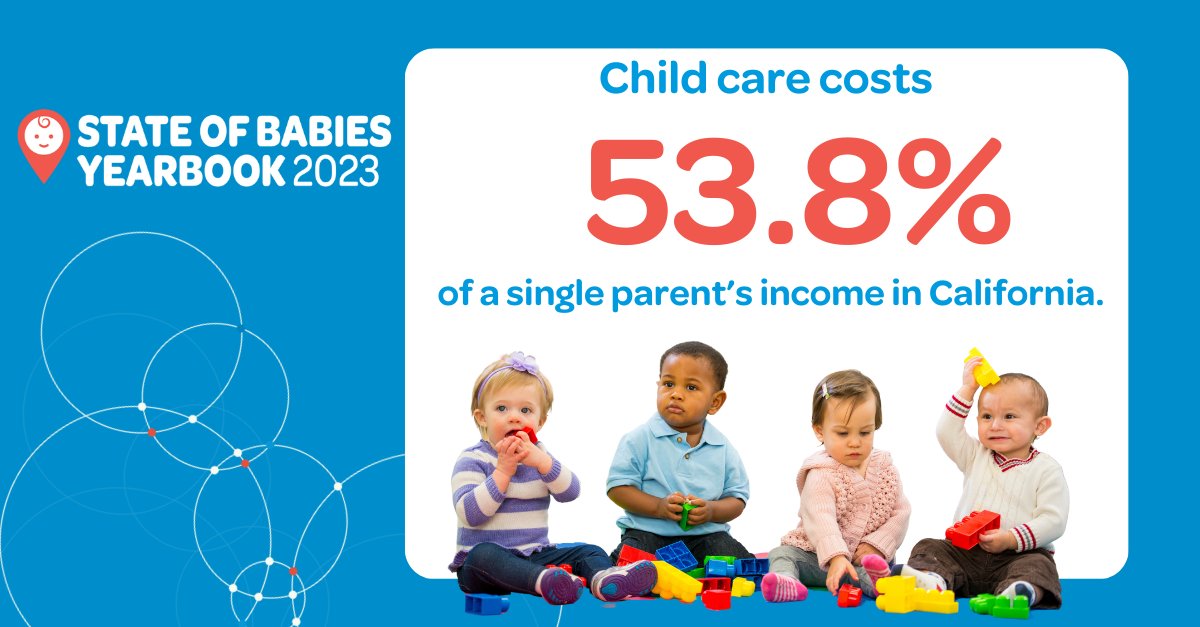 STATE OF BABIES YEARBOOK 2023

Child care costs

53.8%

of a single parent's income in California.